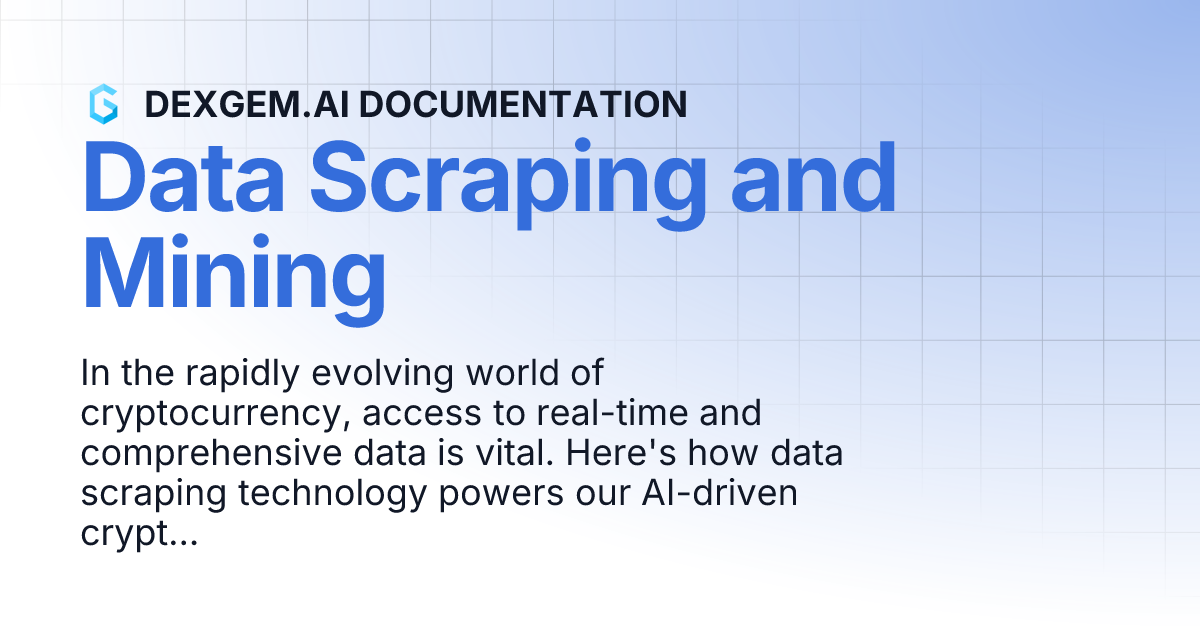 DEXGEM.AI DOCUMENTATION

Data Scraping and Mining

In the rapidly evolving world of cryptocurrency, access to real-time and comprehensive data is vital. Here's how data scraping technology powers our AI-driven crypt...